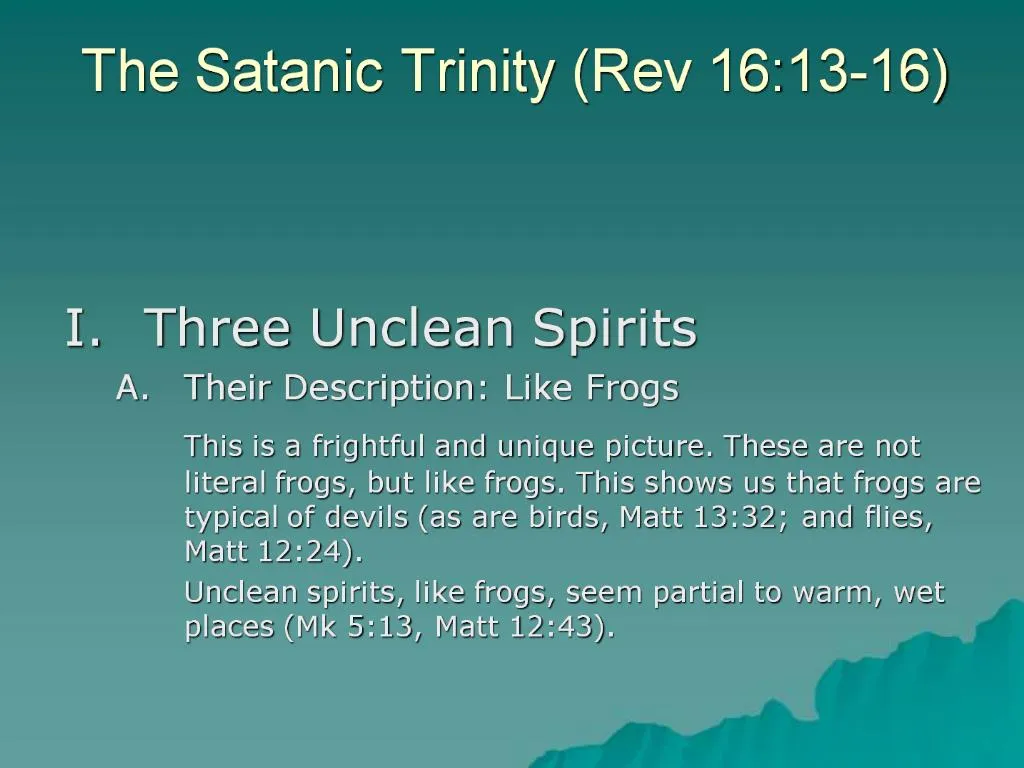 The Satanic Trinity (Rev 16:13-16)

I. Three Unclean Spirits

A. Their Description: Like Frogs

This is a frightful and unique picture. These are not literal frogs, but like frogs. This shows us that frogs are typical of devils (as are birds, Matt 13:32; and flies, Matt 12:24).

Unclean spirits, like frogs, seem partial to warm, wet places (Mk 5:13, Matt 12:43).